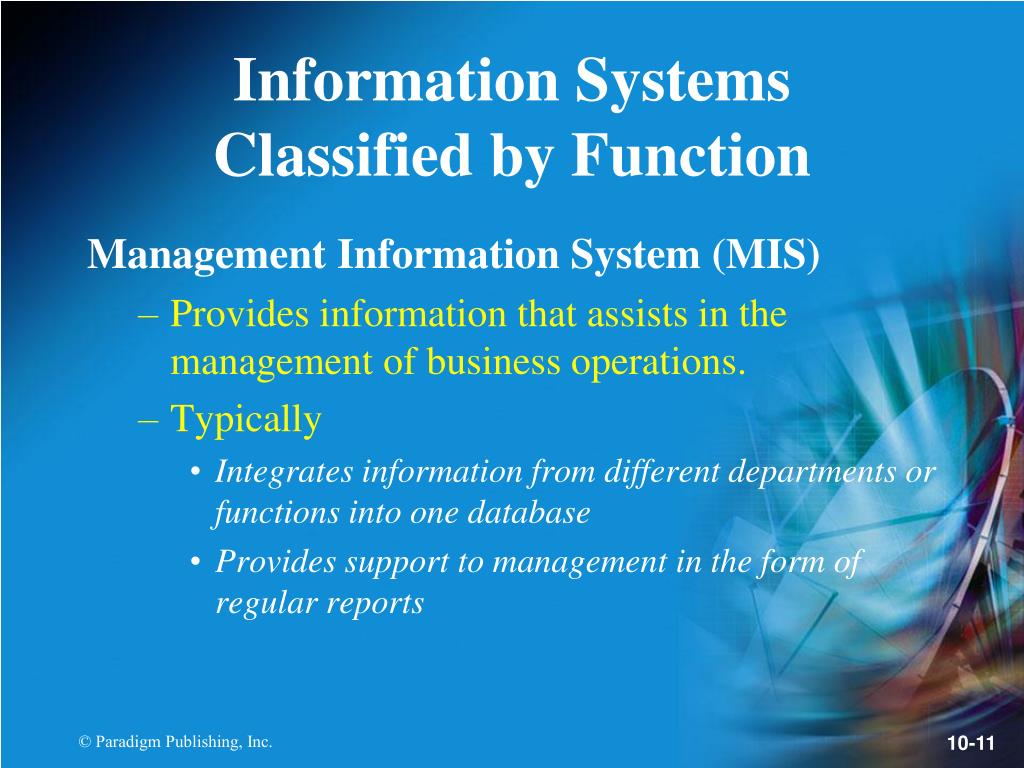 Information Systems Classified by Function

Management Information System (MIS)

– Provides information that assists in the management of business operations.

– Typically

• Integrates information from different departments or functions into one database

• Provides support to management in the form of regular reports

© Paradigm Publishing, Inc.

10-11